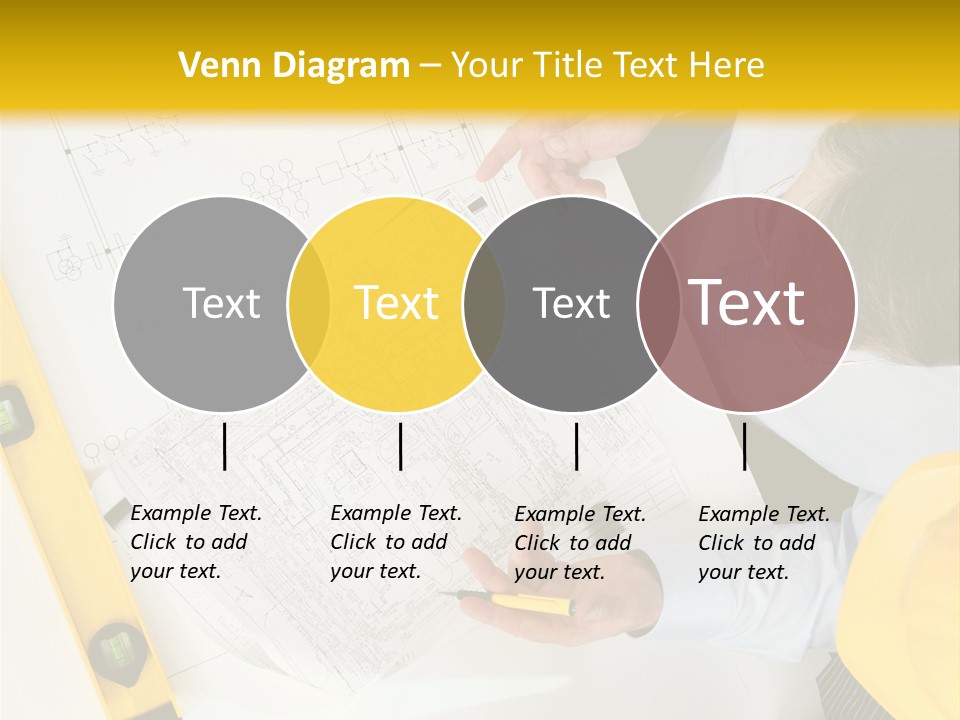 Venn Diagram – Your Title Text Here

Text

Text

Text

Text

Example Text. Click to add your text.

Example Text. Click to add your text.

Example Text. Click to add your text.

Example Text. Click to add your text.